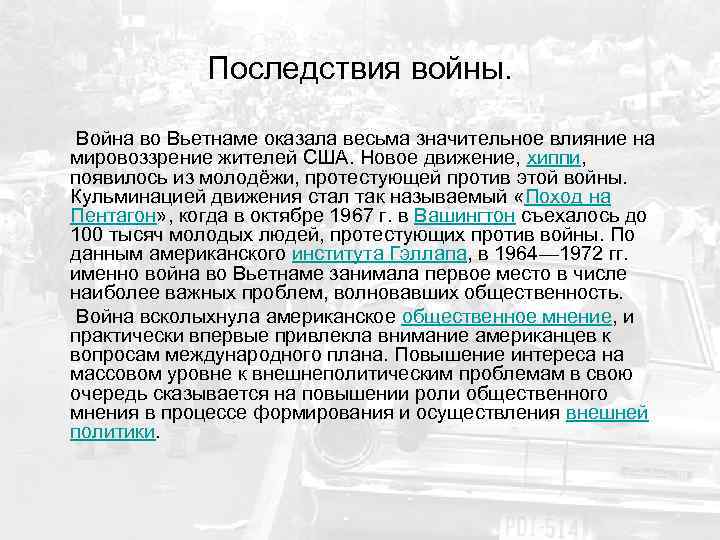 Последствия войны.

Война во Вьетнаме оказала весьма значительное влияние на мировоззрение жителей США. Новое движение, хиппи, появилось из молодёжи, протестующей против этой войны. Кульминацией движения стал так называемый «Поход на Пентагон», когда в октябре 1967 г. в Вашингтон съехалось до 100 тысяч молодых людей, протестующих против войны. По данным американского института Гэллапа, в 1964—1972 гг. именно война во Вьетнаме занимала первое место в числе наиболее важных проблем, волновавших общественность.

Война всколыхнула американское общественное мнение, и практически впервые привлекла внимание американцев к вопросам международного плана. Повышение интереса на массовом уровне к внешнеполитическим проблемам в свою очередь сказывается на повышении роли общественного мнения в процессе формирования и осуществления внешней политики.

PDT-514